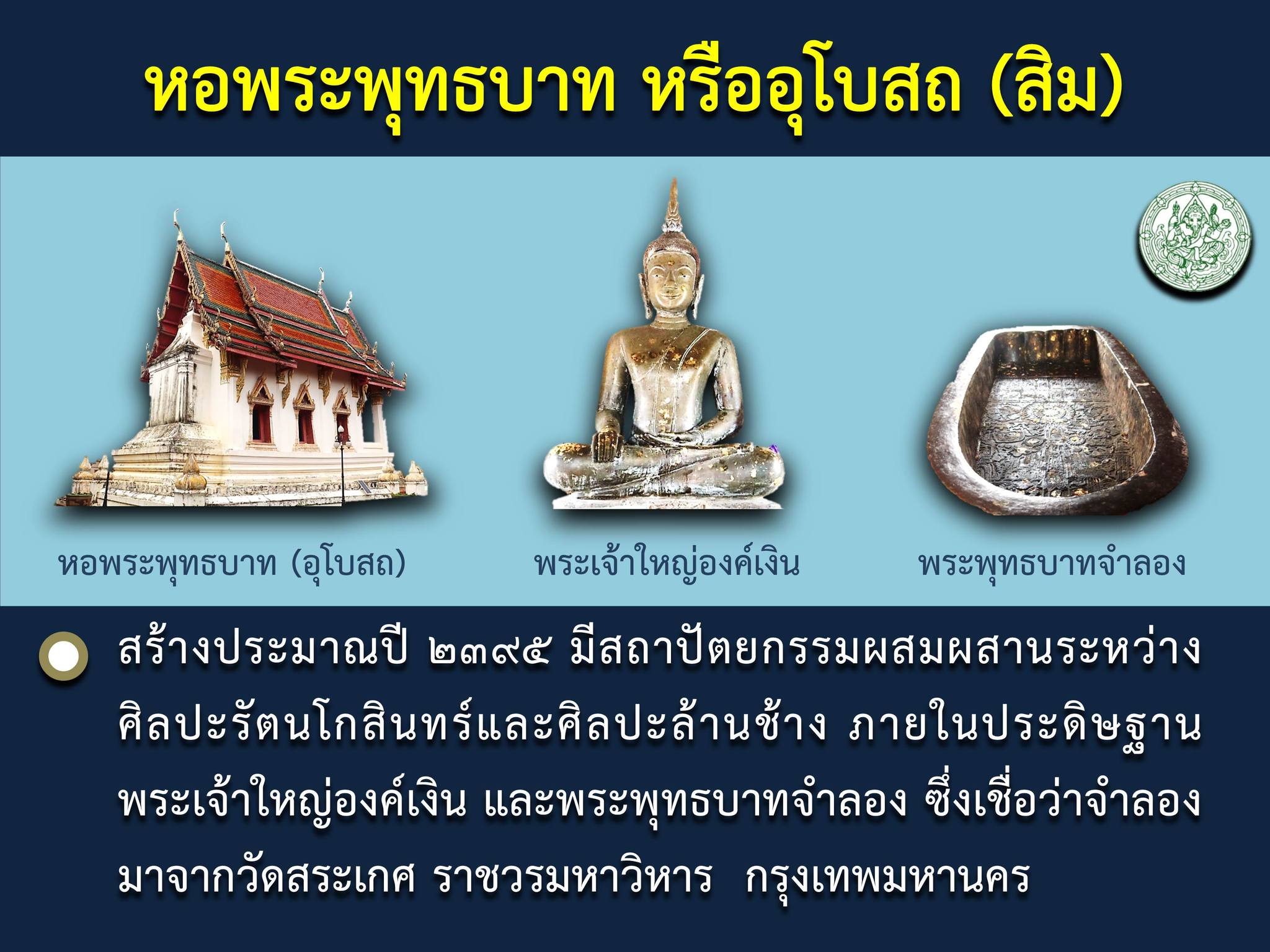 หอพระพุทธบาท หรืออุโบสถ (สิม)

หอพระพุทธบาท (อุโบสถ)

พระเจ้าใหญ่องค์เงิน

พระพุทธบาทจำลอง

สร้างประมาณปี ๒๓๙๕ มีสถาปัตยกรรมผสมผสานระหว่างศิลปะรัตนโกสินทร์และศิลปะล้านช้าง ภายในประดิษฐานพระเจ้าใหญ่องค์เงิน และพระพุทธบาทจำลอง ซึ่งเชื่อว่าจำลองมาจากวัดสระเกศ ราชวรมหาวิหาร กรุงเทพมหานคร